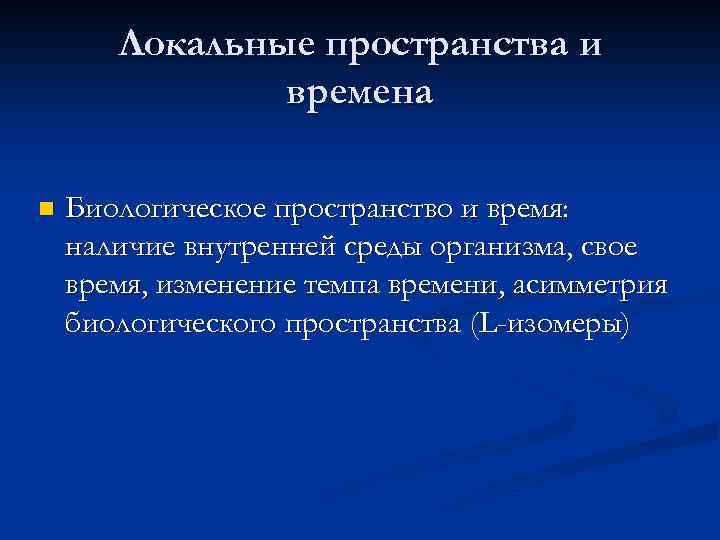 Локальные пространства и времена

Биологическое пространство и время: наличие внутренней среды организма, свое время, изменение темпа времени, асимметрия биологического пространства (L-изомеры)